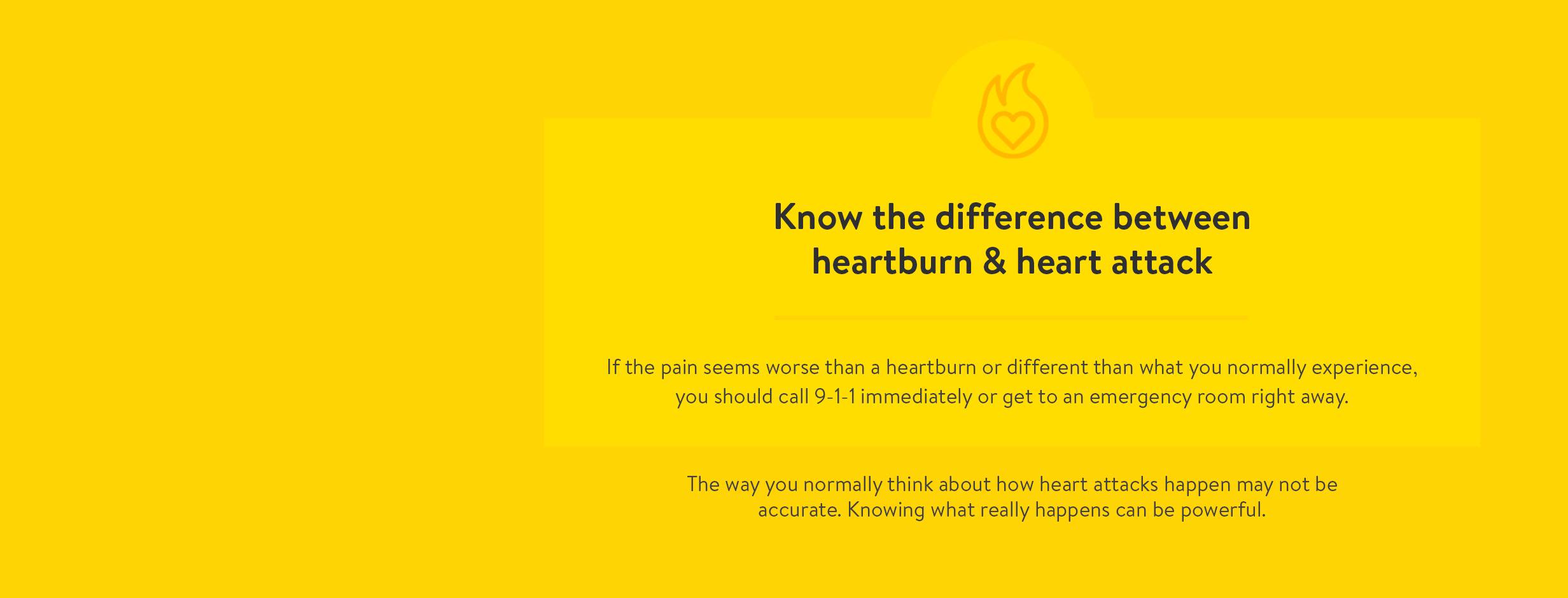 Know the difference between heartburn & heart attack

If the pain seems worse than a heartburn or different than what you normally experience, you should call 9-1-1 immediately or get to an emergency room right away.

The way you normally think about how heart attacks happen may not be accurate. Knowing what really happens can be powerful.